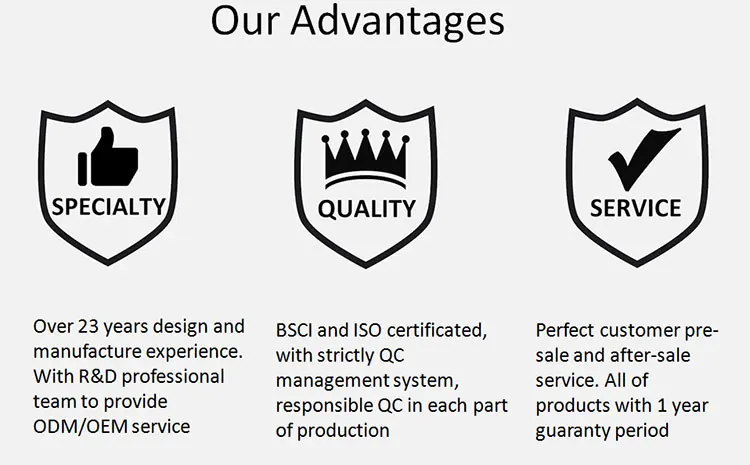 Our Advantages

SPECIALTY

QUALITY

SERVICE

Over 23 years design and manufacture experience. With R&D professional team to provide ODM/OEM service

BSCI and ISO certificated, with strictly QC management system, responsible QC in each part of production

Perfect customer pre-sale and after-sale service. All of products with 1 year guaranty period